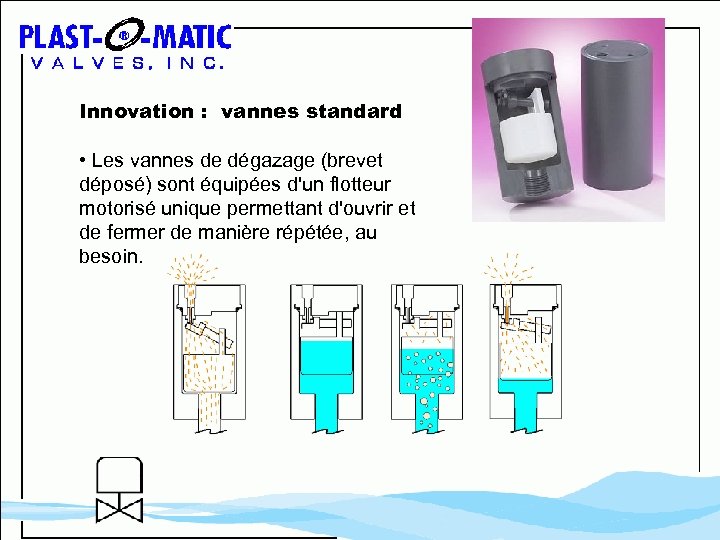 PLAST-O-MATIC
VALVES, INC.

Innovation : vannes standard

• Les vannes de dégazage (brevet déposé) sont équipées d'un flotteur motorisé unique permettant d'ouvrir et de fermer de manière répétée, au besoin.